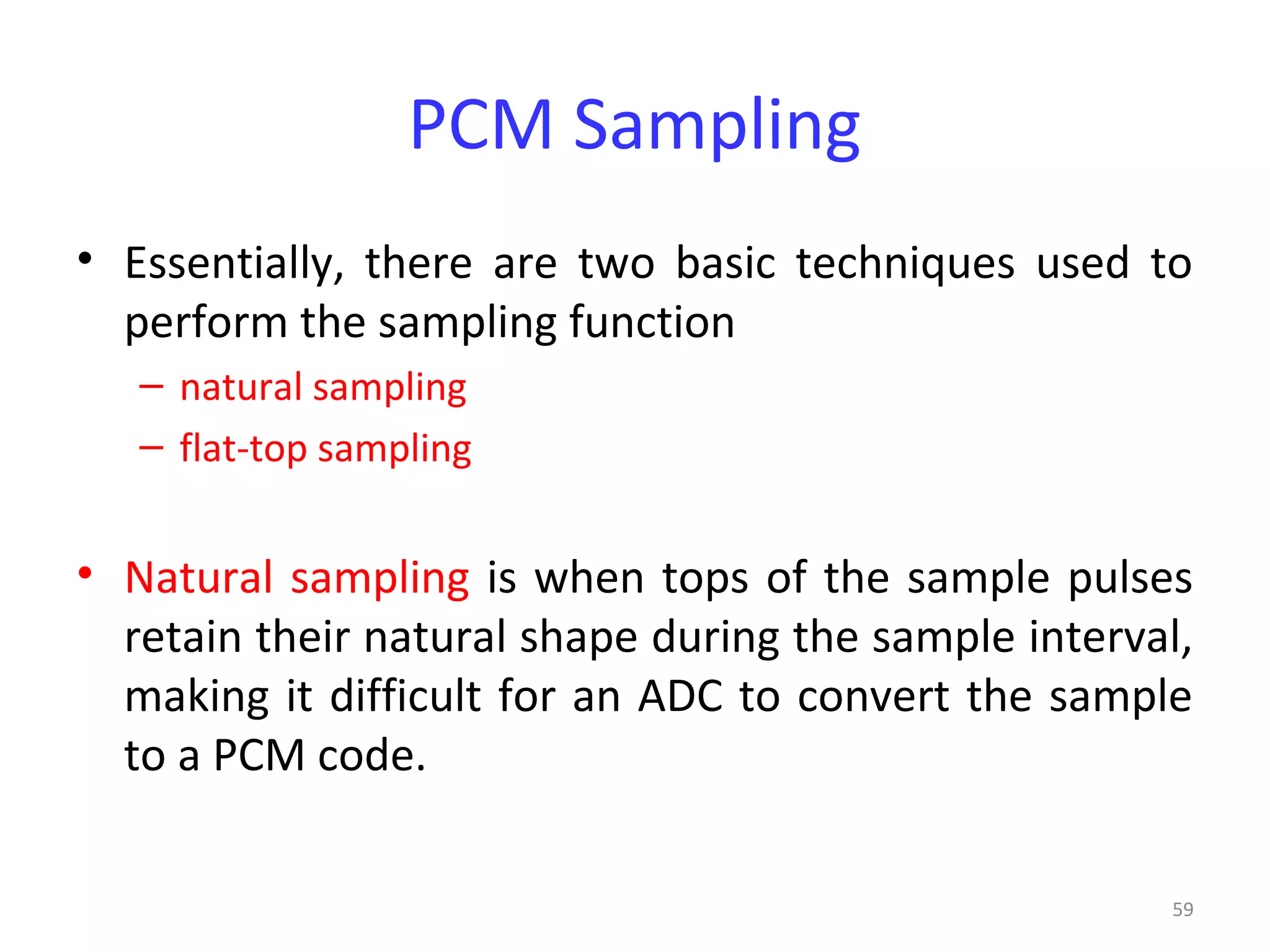 PCM Sampling

• Essentially, there are two basic techniques used to perform the sampling function

– natural sampling

– flat-top sampling

• Natural sampling is when tops of the sample pulses retain their natural shape during the sample interval, making it difficult for an ADC to convert the sample to a PCM code.

59